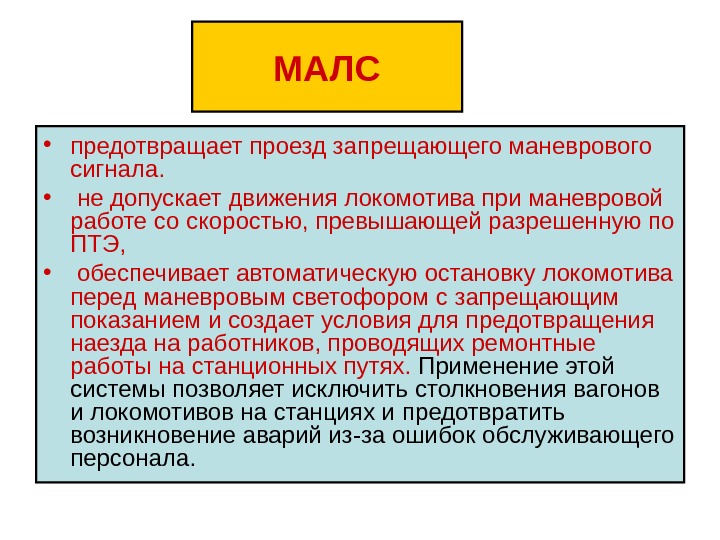 МАЛС

• предотвращает проезд запрещающего маневрового сигнала.

• не допускает движения локомотива при маневровой работе со скоростью, превышающей разрешенную по ПТЭ,

• обеспечивает автоматическую остановку локомотива перед маневровым светофором с запрещающим показанием и создает условия для предотвращения наезда на работников, проводящих ремонтные работы на станционных путях. Применение этой системы позволяет исключить столкновения вагонов и локомотивов на станциях и предотвратить возникновение аварий из-за ошибок обслуживающего персонала.